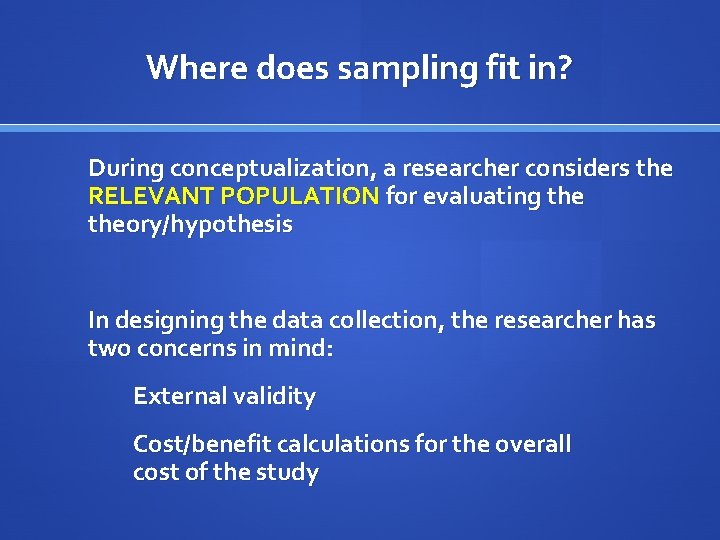 Where does sampling fit in?

During conceptualization, a researcher considers the RELEVANT POPULATION for evaluating the theory/hypothesis

In designing the data collection, the researcher has two concerns in mind:

External validity

Cost/benefit calculations for the overall cost of the study